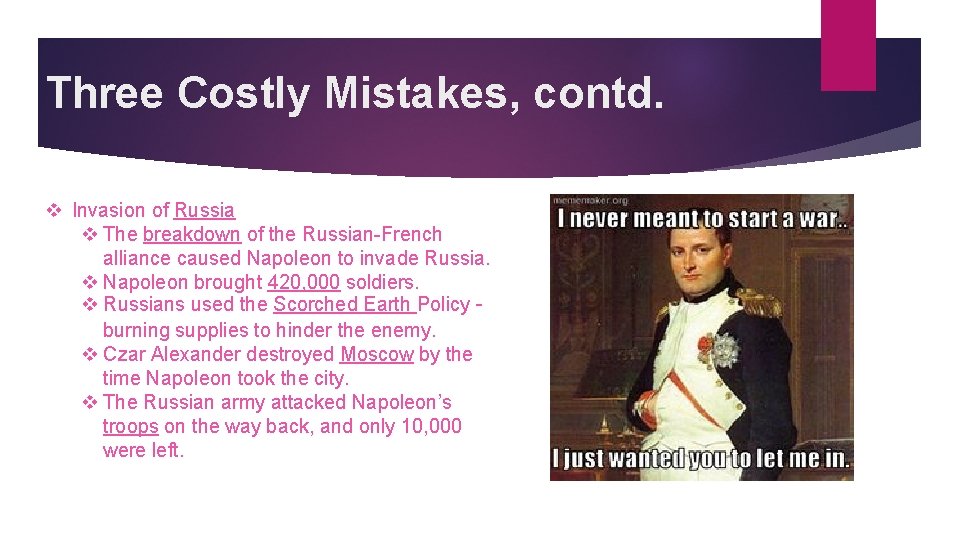 Three Costly Mistakes, contd.

❖ Invasion of Russia
❖ The breakdown of the Russian-French alliance caused Napoleon to invade Russia.
❖ Napoleon brought 420,000 soldiers.
❖ Russians used the Scorched Earth Policy - burning supplies to hinder the enemy.
❖ Czar Alexander destroyed Moscow by the time Napoleon took the city.
❖ The Russian army attacked Napoleon's troops on the way back, and only 10,000 were left.

mementoker.org
I never meant to start a war..
I just wanted you to let me in.